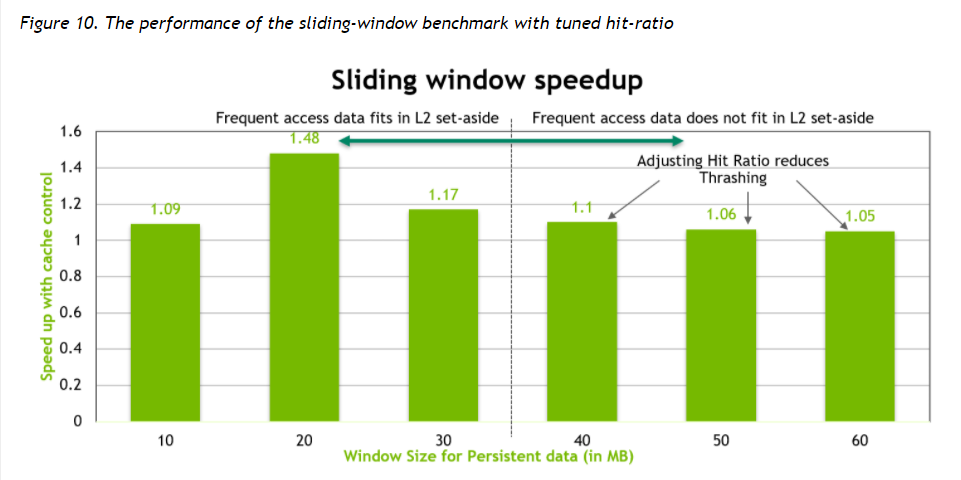 Figure 10. The performance of the sliding-window benchmark with tuned hit-ratio

Sliding window speedup

Frequent access data fits in L2 set-aside

Frequent access data does not fit in L2 set-aside

Adjusting Hit Ratio reduces Thrashing

Speed up with cache control

1.6
1.4
1.2
1
0.8
0.6
0.4
0.2
0

1.09
1.48
1.17
1.1
1.06
1.05

10
20
30
40
50
60

Window Size for Persistent data (in MB)